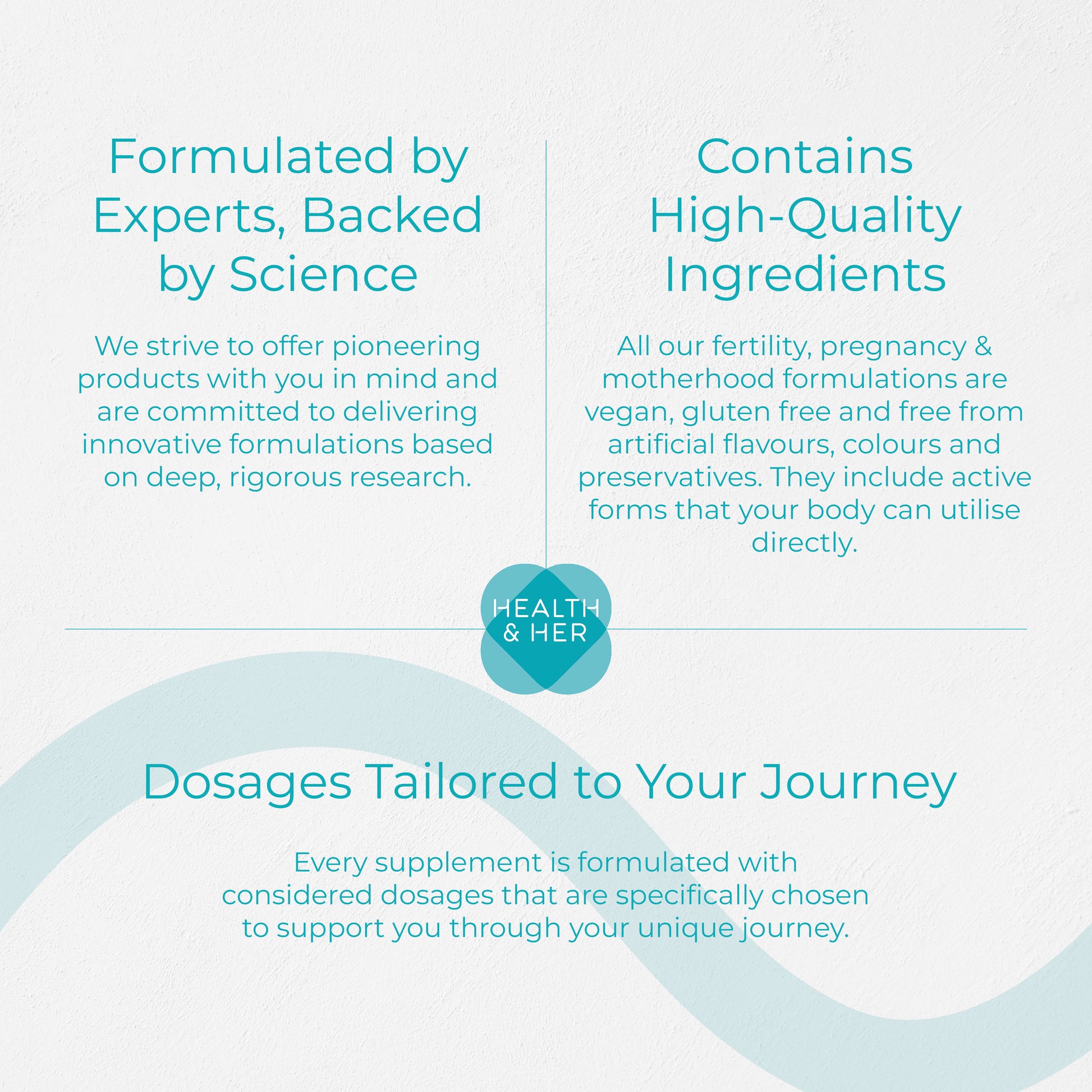 Formulated by Experts, Backed by Science

We strive to offer pioneering products with you in mind and are committed to delivering innovative formulations based on deep, rigorous research.

Contains High-Quality Ingredients

All our fertility, pregnancy & motherhood formulations are vegan, gluten free and free from artificial flavours, colours and preservatives. They include active forms that your body can utilise directly.

HEALTH & HER

Dosages Tailored to Your Journey

Every supplement is formulated with considered dosages that are specifically chosen to support you through your unique journey.